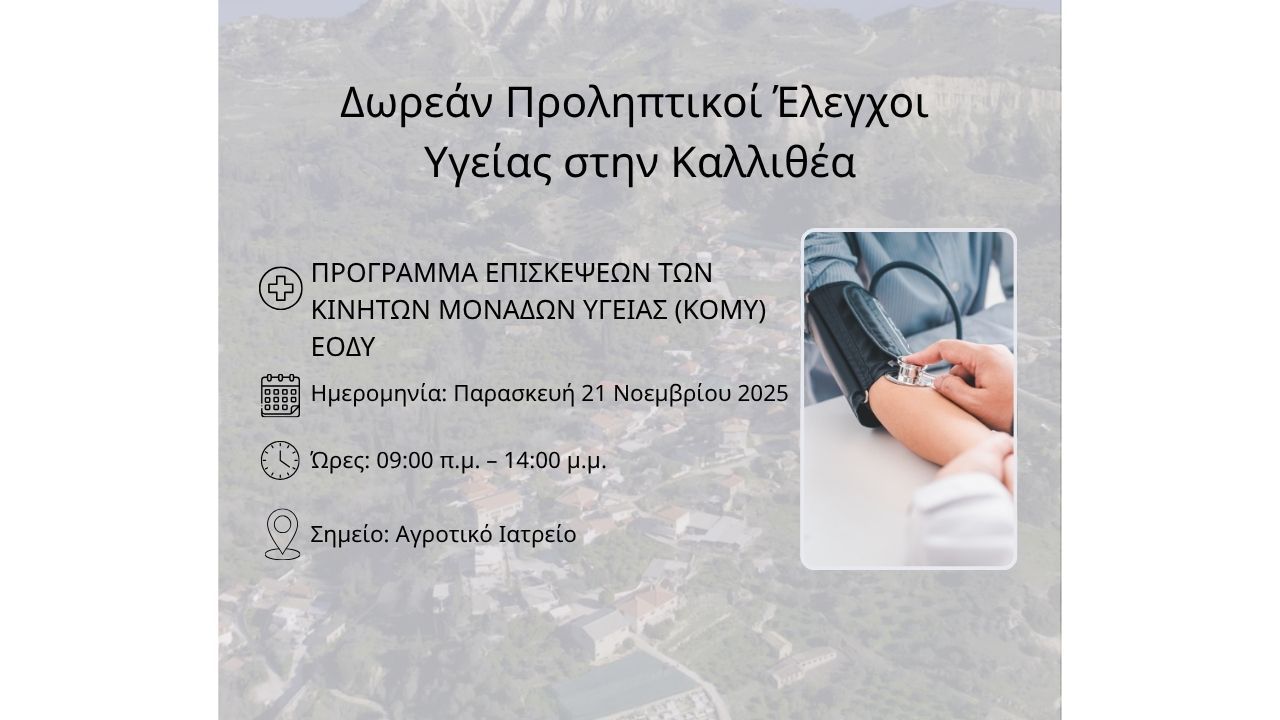 Δωρεάν Προληπτικοί Έλεγχοι Υγείας στην Καλλιθέα

ΠΡΟΓΡΑΜΜΑ ΕΠΙΣΚΕΨΕΩΝ ΤΩΝ ΚΙΝΗΤΩΝ ΜΟΝΑΔΩΝ ΥΓΕΙΑΣ (ΚΟΜΥ) ΕΟΔΥ

Ημερομηνία: Παρασκευή 21 Νοεμβρίου 2025

Ώρες: 09:00 π.μ. – 14:00 μ.μ.

Σημείο: Αγροτικό Ιατρείο